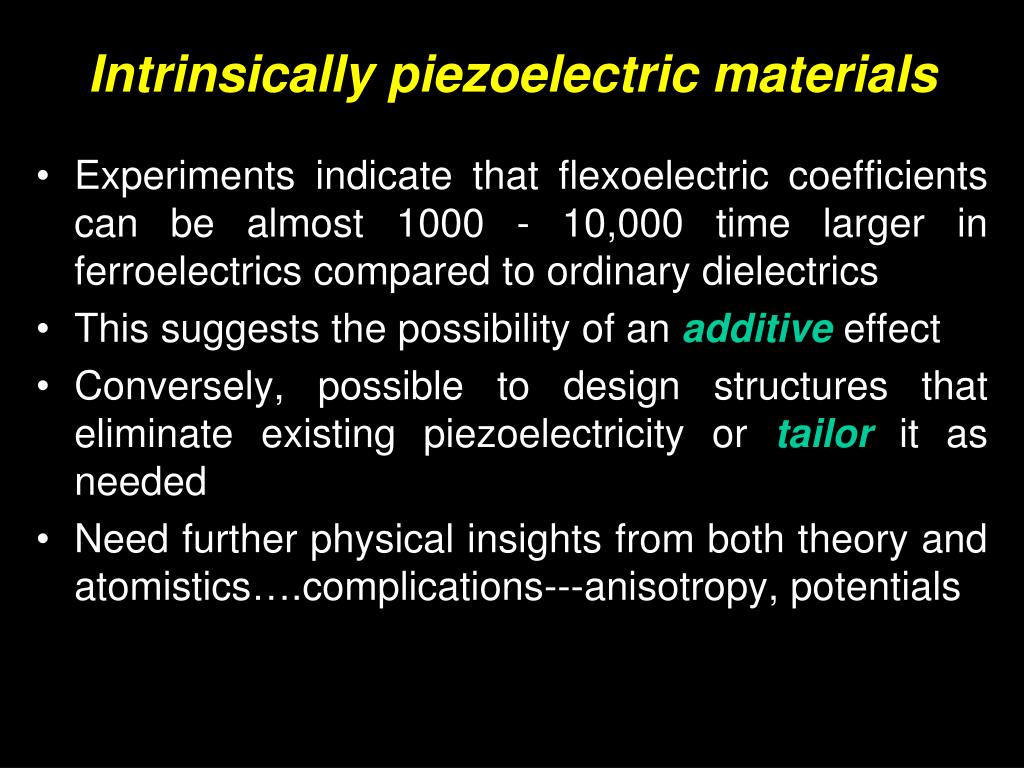 Intrinsically piezoelectric materials

• Experiments indicate that flexoelectric coefficients can be almost 1000 - 10,000 time larger in ferroelectrics compared to ordinary dielectrics
• This suggests the possibility of an additive effect
• Conversely, possible to design structures that eliminate existing piezoelectricity or tailor it as needed
• Need further physical insights from both theory and atomistics….complications---anisotropy, potentials